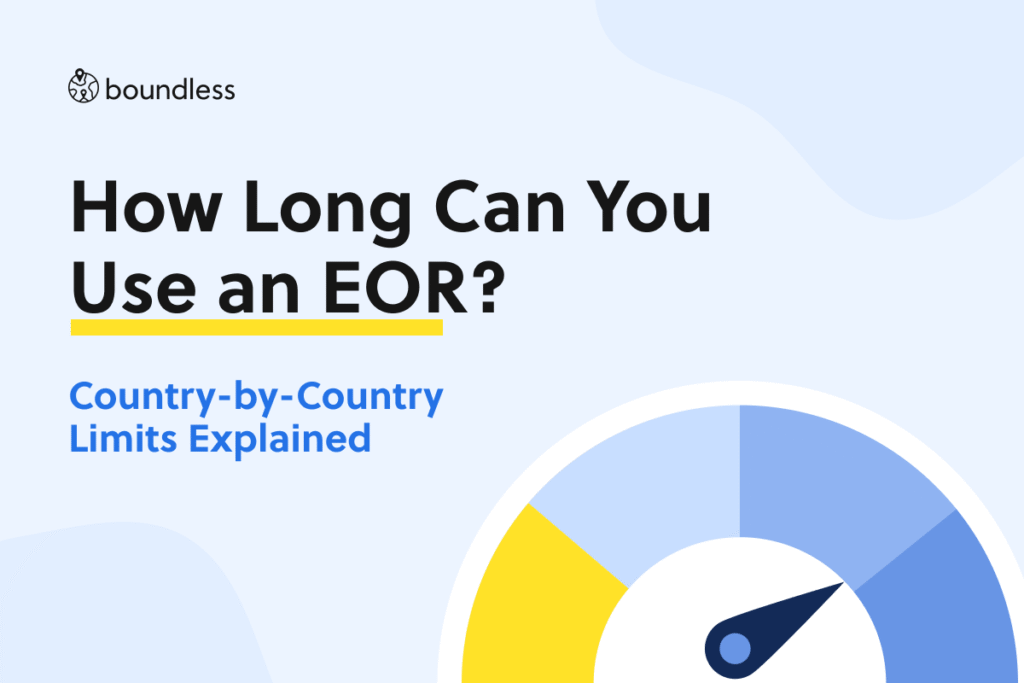 boundless

How Long Can You Use an EOR?

Country-by-Country Limits Explained